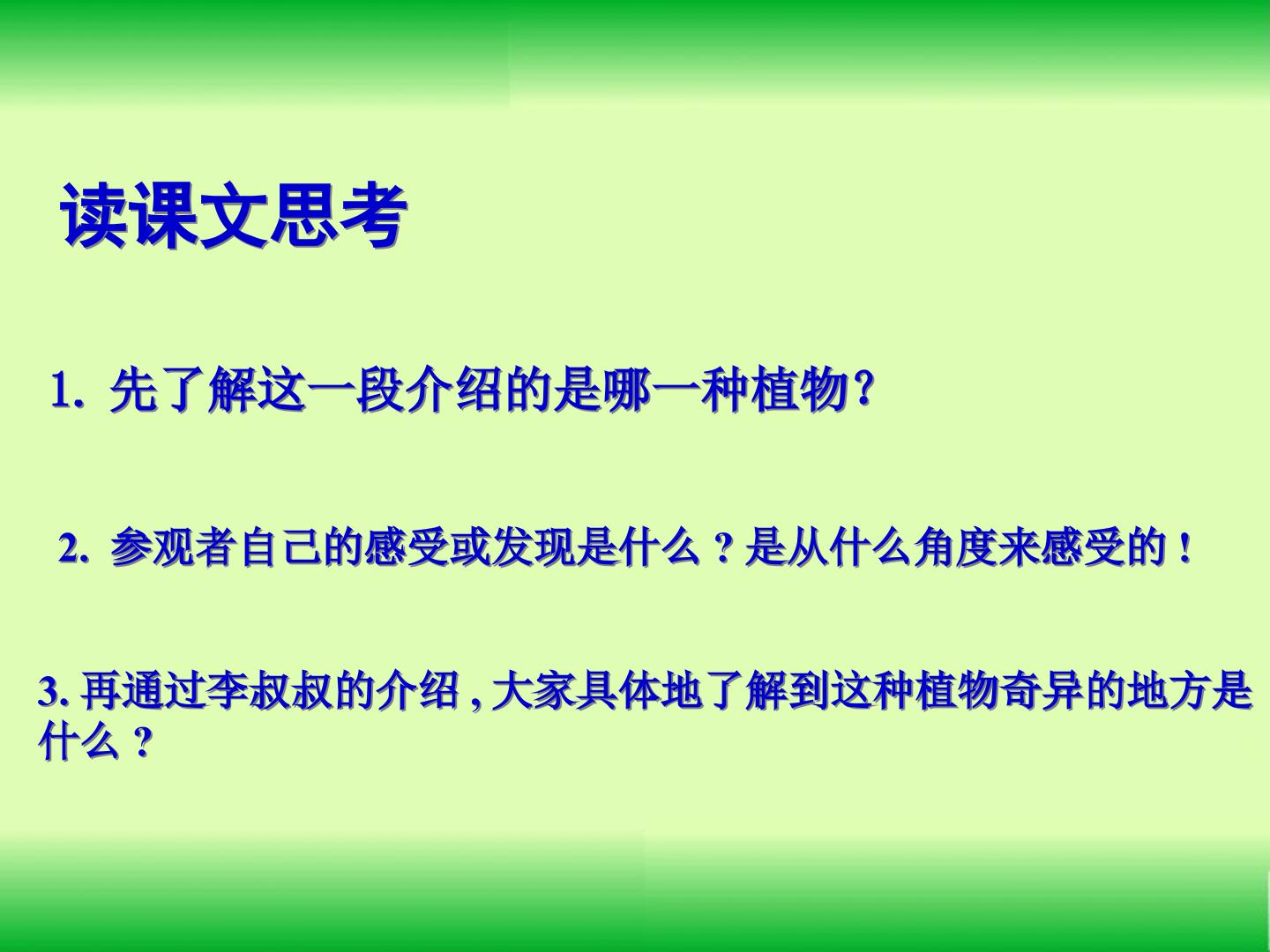 读课文思考

1. 先了解这一段介绍的是哪一种植物?

2. 参观者自己的感受或发现是什么 ? 是从什么角度来感受的 !

3. 再通过李叔叔的介绍 , 大家具体地了解到这种植物奇异的地方是什么 ?